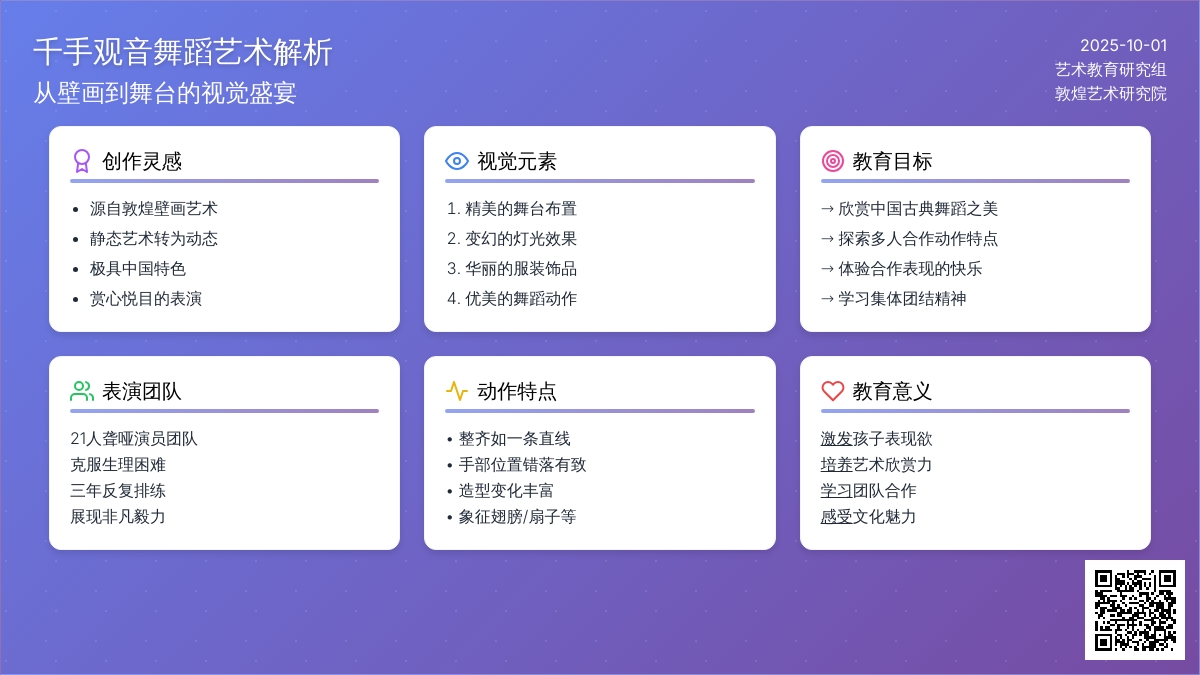 千手观音舞蹈艺术解析
从壁画到舞台的视觉盛宴

2025-10-01
艺术教育研究组
敦煌艺术研究院

创作灵感
• 源自敦煌壁画艺术
• 静态艺术转为动态
• 极具中国特色
• 赏心悦目的表演

视觉元素
1. 精美的舞台布置
2. 变幻的灯光效果
3. 华丽的服装饰品
4. 优美的舞蹈动作

教育目标
→ 欣赏中国古典舞蹈之美
→ 探索多人合作动作特点
→ 体验合作表现的快乐
→ 学习集体团结精神

表演团队
21人聋哑演员团队
克服生理困难
三年反复排练
展现非凡毅力

动作特点
• 整齐如一条直线
• 手部位置错落有致
• 造型变化丰富
• 象征翅膀/扇子等

教育意义
激发孩子表现欲
培养艺术欣赏力
学习团队合作
感受文化魅力